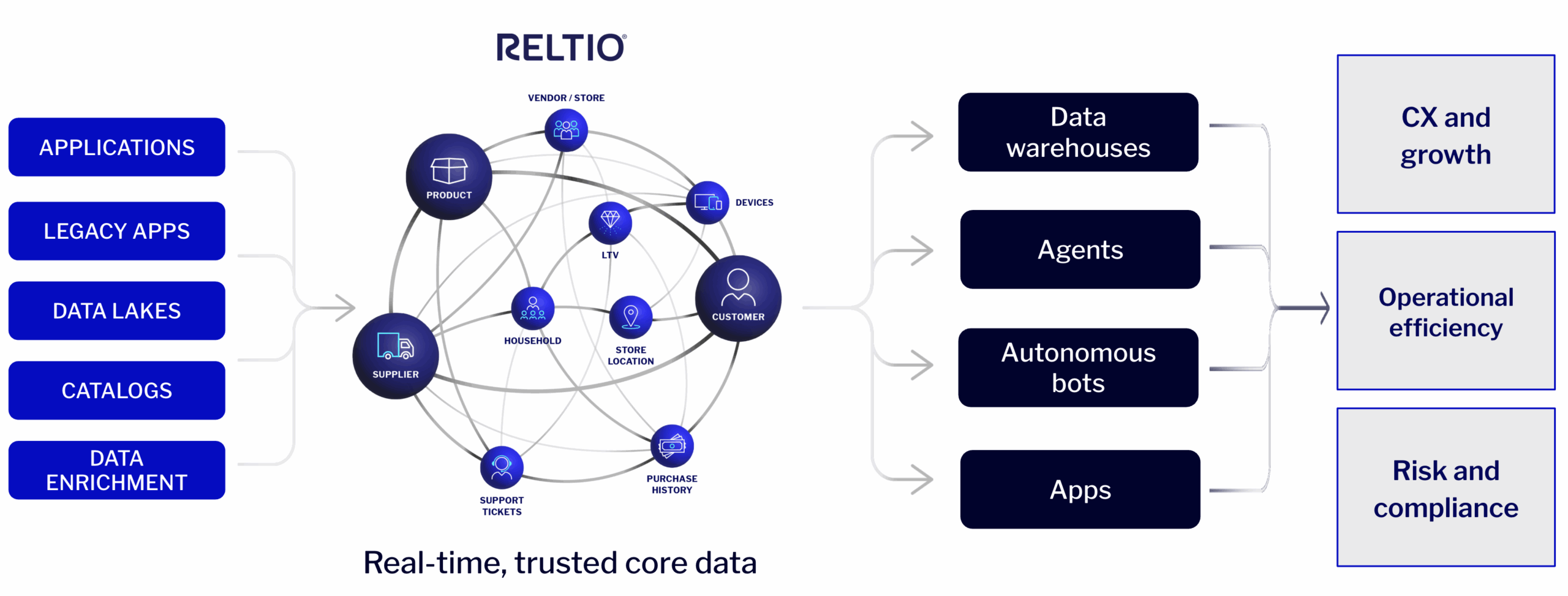 APPLICATIONS

LEGACY APPS

DATA LAKES

CATALOGS

DATA ENRICHMENT

RELTIO®

VENDOR / STORE

PRODUCT

DEVICES

LTV

CUSTOMER

HOUSEHOLD

STORE LOCATION

SUPPLIER

PURCHASE HISTORY

SUPPORT TICKETS

Real-time, trusted core data

Data warehouses

Agents

Autonomous bots

Apps

CX and growth

Operational efficiency

Risk and compliance